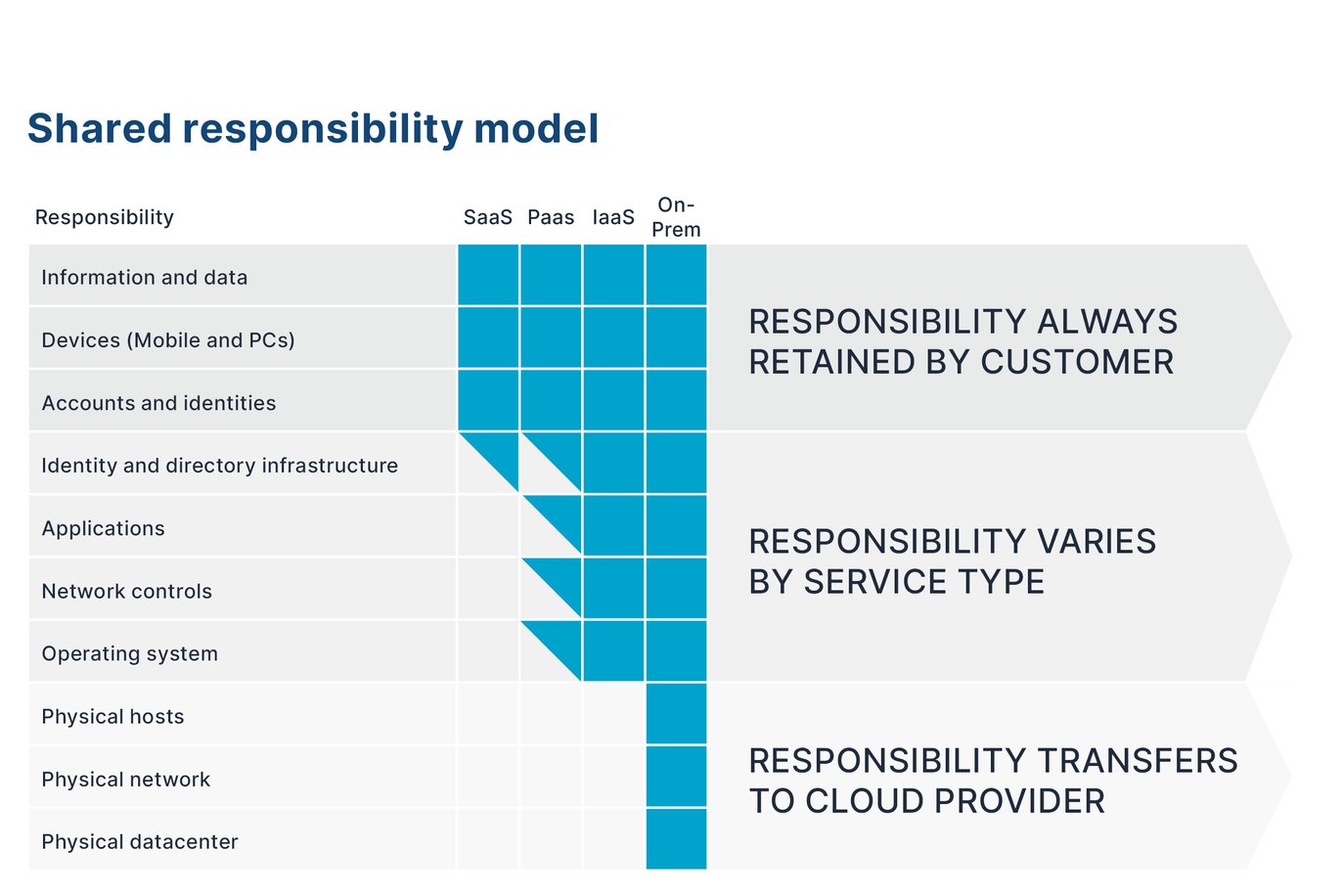 Shared responsibility model

| Responsibility | SaaS | Paas | IaaS | On-Prem |
|---|---|---|---|---|
| Information and data | | | | |
| Devices (Mobile and PCs) | | | | |
| Accounts and identities | | | | |
| Identity and directory infrastructure | | | | |
| Applications | | | | |
| Network controls | | | | |
| Operating system | | | | |
| Physical hosts | | | | |
| Physical network | | | | |
| Physical datacenter | | | | |

RESPONSIBILITY ALWAYS RETAINED BY CUSTOMER

RESPONSIBILITY VARIES BY SERVICE TYPE

RESPONSIBILITY TRANSFERS TO CLOUD PROVIDER